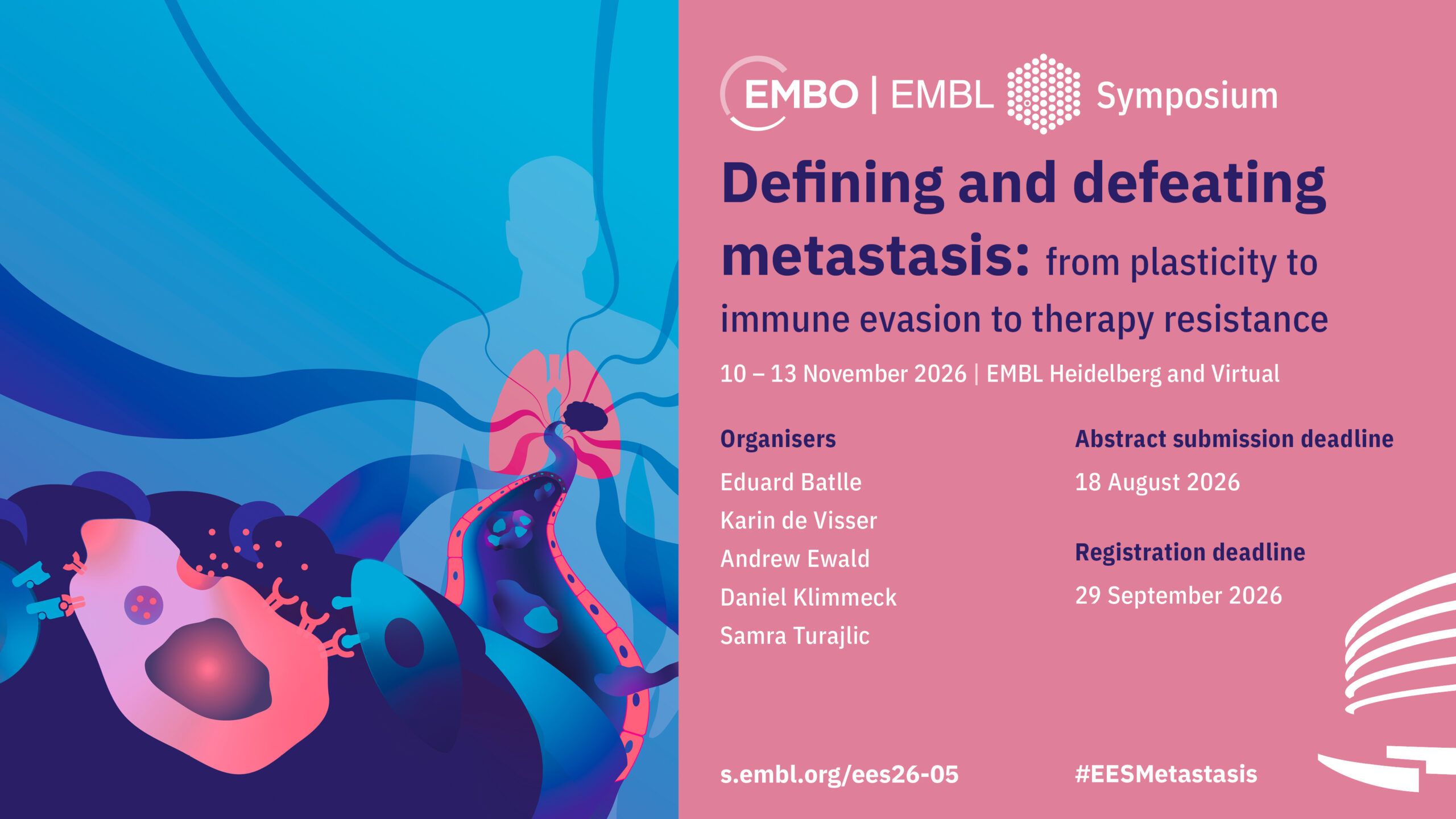 EMBO | EMBL Symposium

Defining and defeating metastasis: from plasticity to immune evasion to therapy resistance

10 – 13 November 2026 | EMBL Heidelberg and Virtual

Organisers

Eduard Batlle
Karin de Visser
Andrew Ewald
Daniel Klimmeck
Samra Turajlic

Abstract submission deadline

18 August 2026

Registration deadline

29 September 2026

s.embl.org/ees26-05

#EESMetastasis